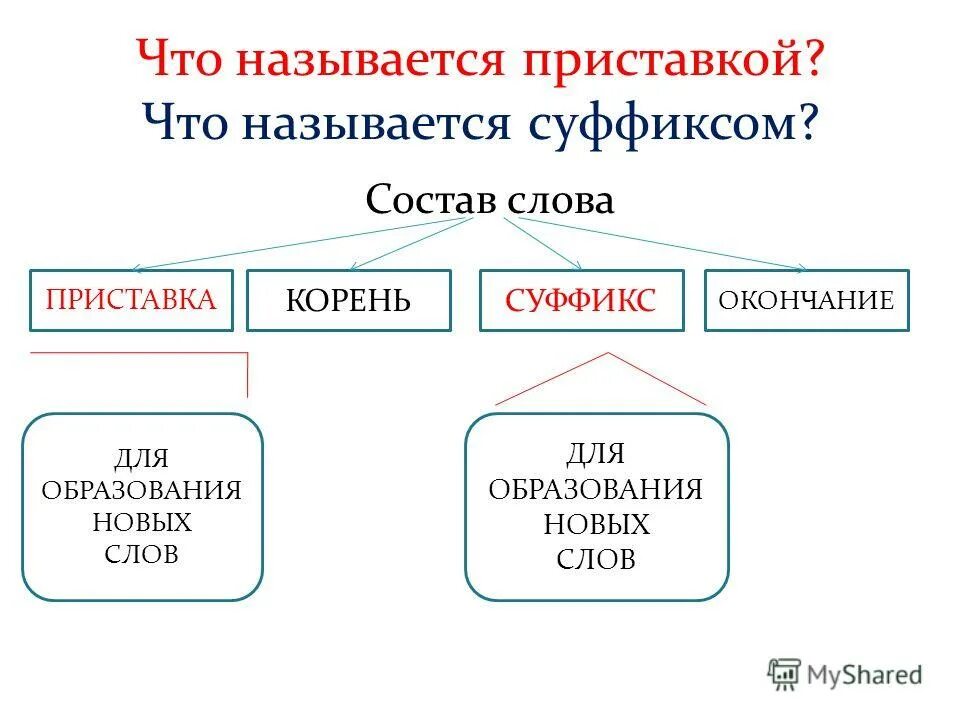 Что называется приставкой?
Что называется суффиксом?

Состав слова

ПРИСТАВКА

КОРЕНЬ

СУФФИКС

ОКОНЧАНИЕ

ДЛЯ ОБРАЗОВАНИЯ НОВЫХ СЛОВ

ДЛЯ ОБРАЗОВАНИЯ НОВЫХ СЛОВ

MyShared